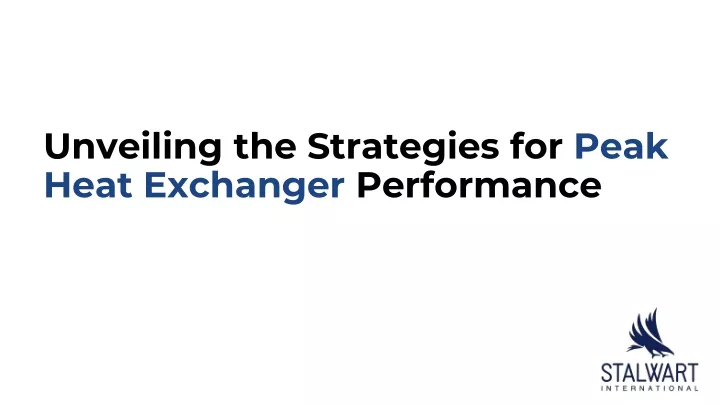 Unveiling the Strategies for Peak Heat Exchanger Performance

STALWART
INTERNATIONAL